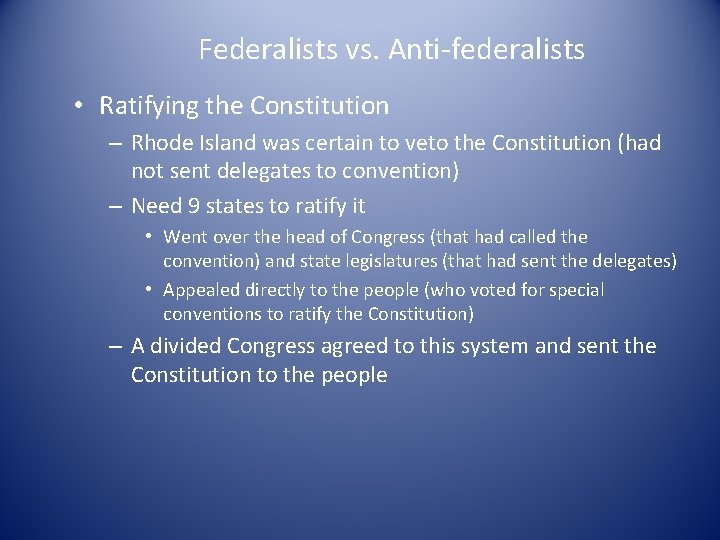 Federalists vs. Anti-federalists

• Ratifying the Constitution

– Rhode Island was certain to veto the Constitution (had not sent delegates to convention)

– Need 9 states to ratify it

• Went over the head of Congress (that had called the convention) and state legislatures (that had sent the delegates)

• Appealed directly to the people (who voted for special conventions to ratify the Constitution)

– A divided Congress agreed to this system and sent the Constitution to the people